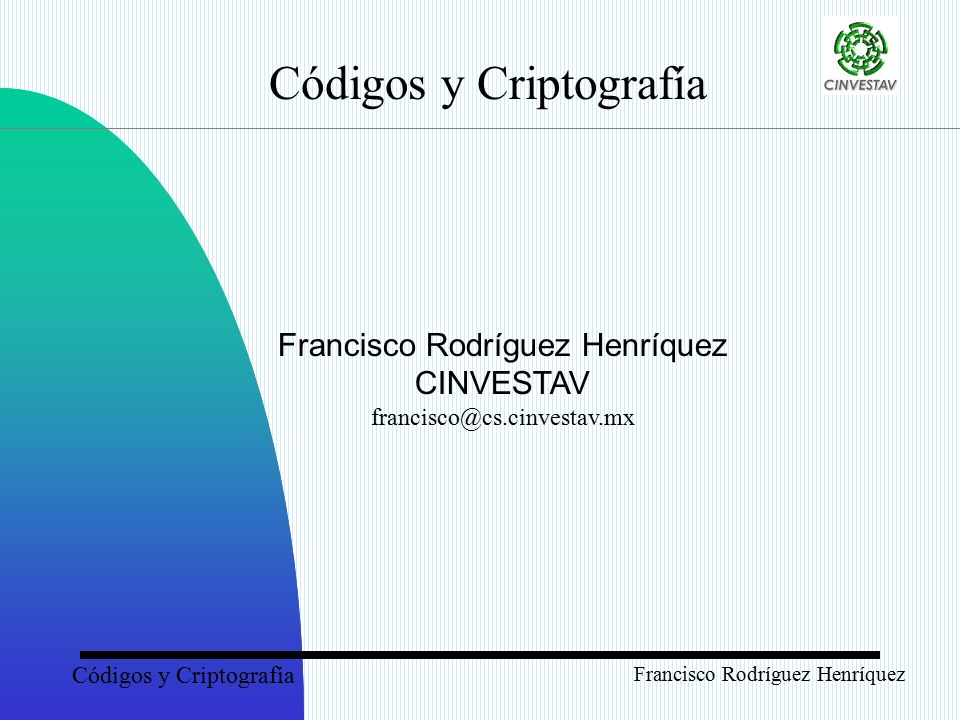 Códigos y Criptografía

CINVESTAV

Francisco Rodríguez Henríquez
CINVESTAV
francisco@cs.cinvestav.mx

Códigos y Criptografía

Francisco Rodríguez Henríquez